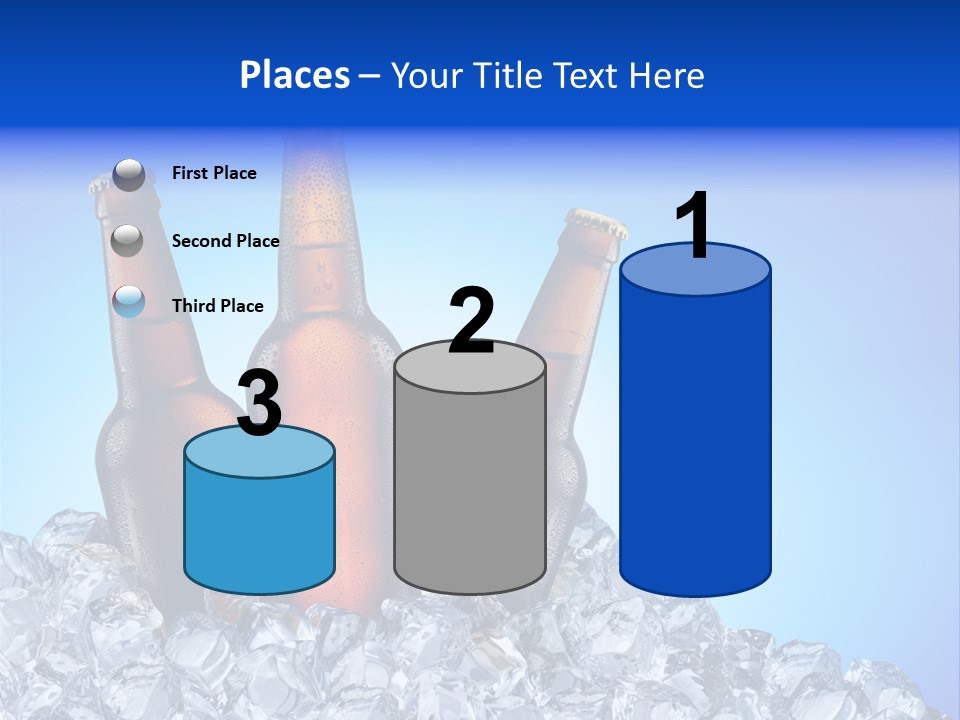 Places – Your Title Text Here

First Place

Second Place

Third Place

3

2

1